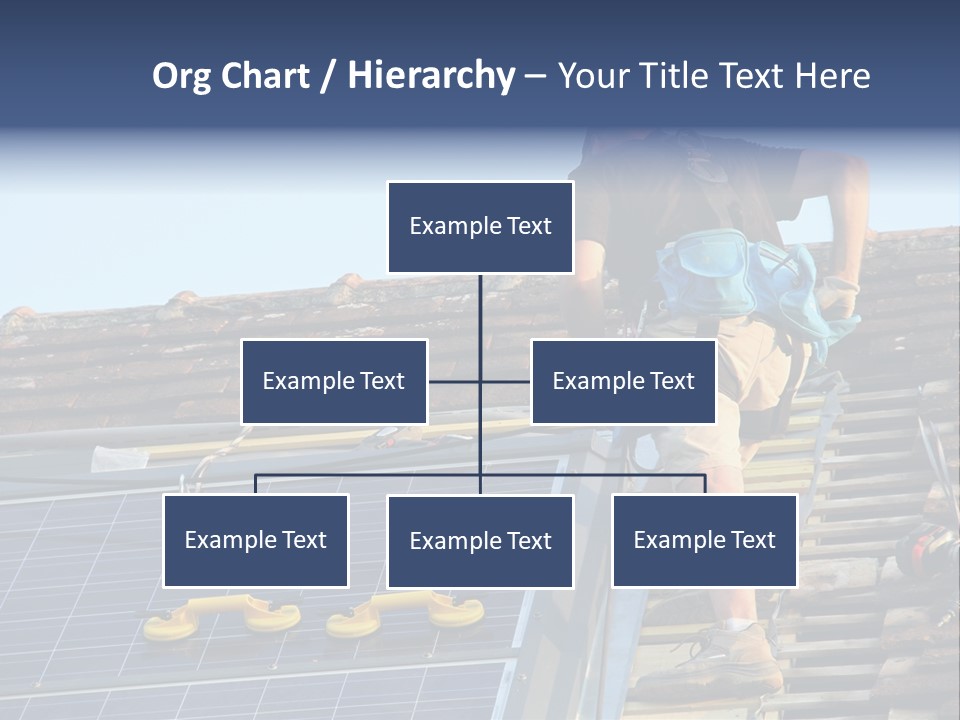 Org Chart / Hierarchy – Your Title Text Here

Example Text

Example Text

Example Text

Example Text

Example Text

Example Text